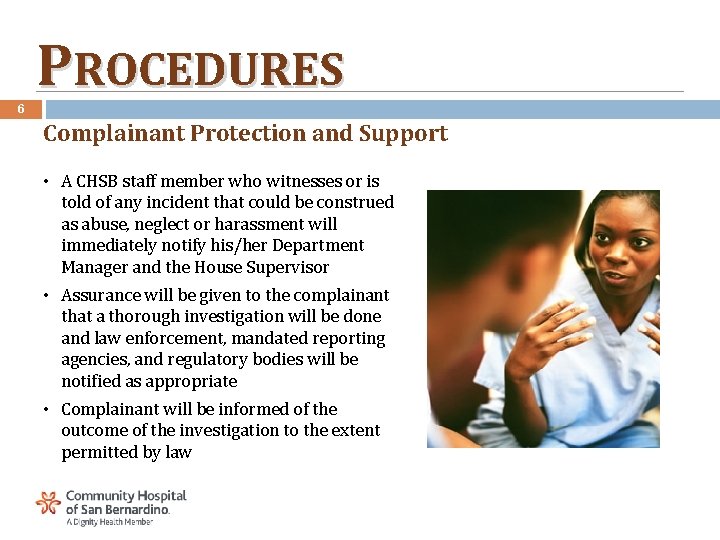 PROCEDURES

6

Complainant Protection and Support

• A CHSB staff member who witnesses or is told of any incident that could be construed as abuse, neglect or harassment will immediately notify his/her Department Manager and the House Supervisor

• Assurance will be given to the complainant that a thorough investigation will be done and law enforcement, mandated reporting agencies, and regulatory bodies will be notified as appropriate

• Complainant will be informed of the outcome of the investigation to the extent permitted by law

Community Hospital of San Bernardino.
A Dignity Health Member